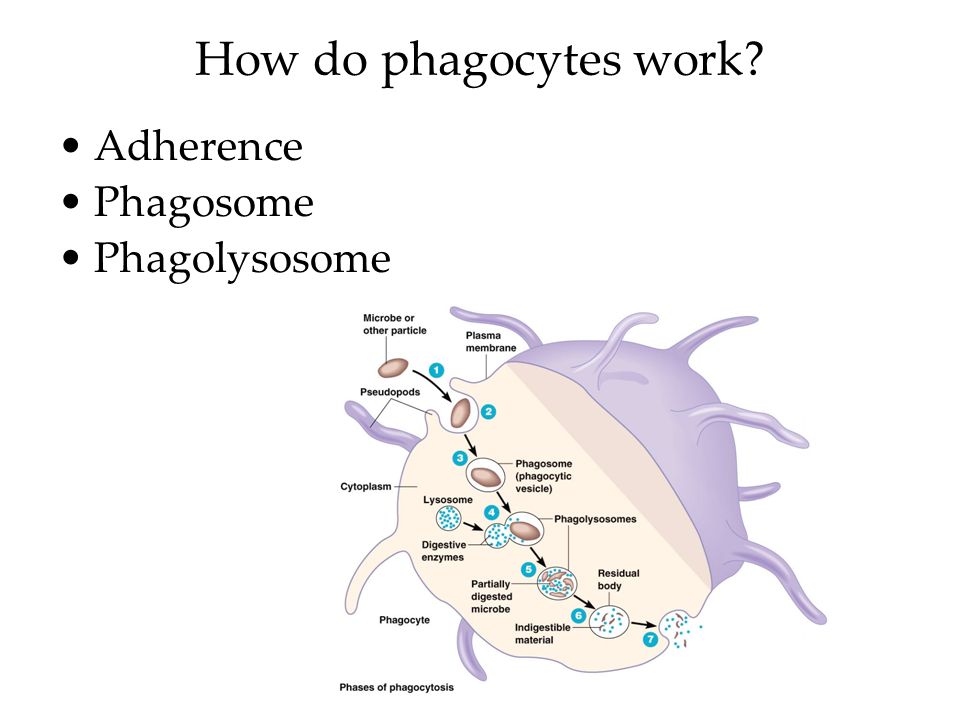 How do phagocytes work?

• Adherence
• Phagosome
• Phagolysosome

Microbe or other particle
Plasma membrane
1
Pseudopods
2
3
Phagosome (phagocytic vesicle)
Cytoplasm
Lysosome
4
Phagolysosomes
Digestive enzymes
5
Partially digested microbe
Residual body
6
Indigestible material
7
Phagocyte
Phases of phagocytosis